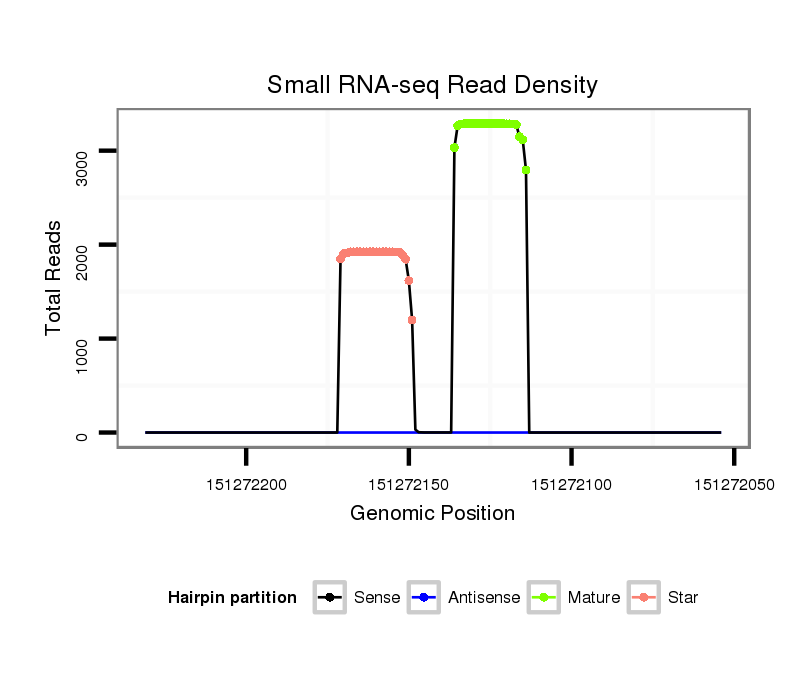 Small RNA-seq Read Density

Total Reads

3000
2000
1000
0

151272200
151272150
151272100
151272050

Genomic Position

Hairpin partition
Sense
Antisense
Mature
Star